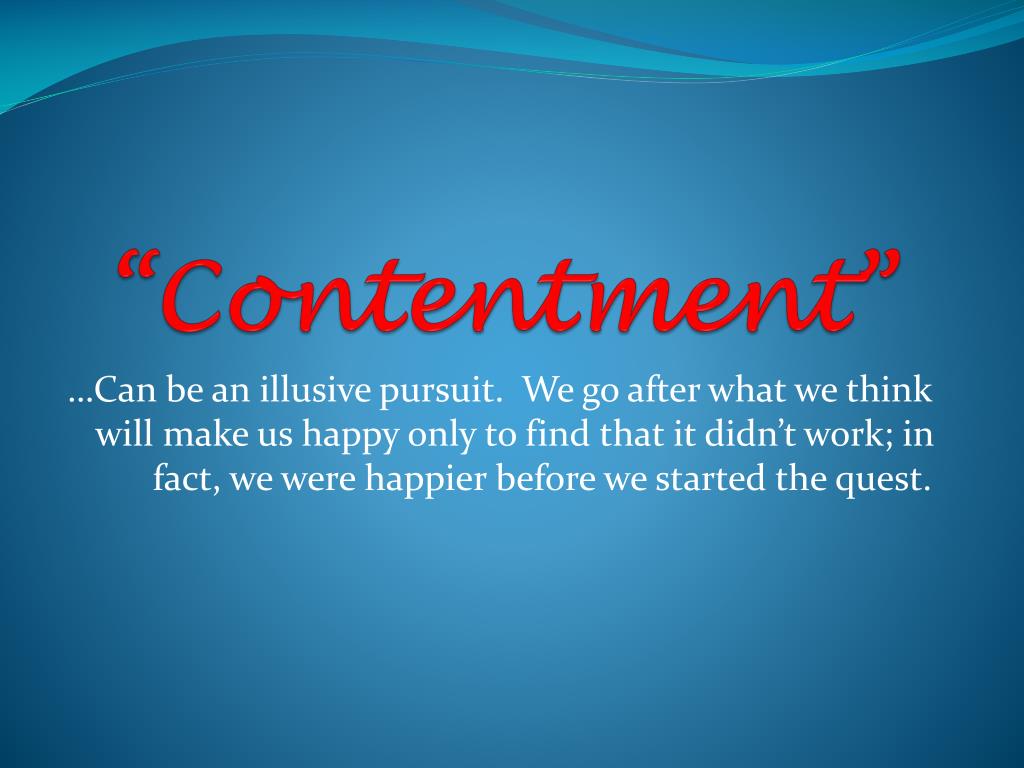 “Contentment”

…Can be an illusive pursuit. We go after what we think will make us happy only to find that it didn’t work; in fact, we were happier before we started the quest.